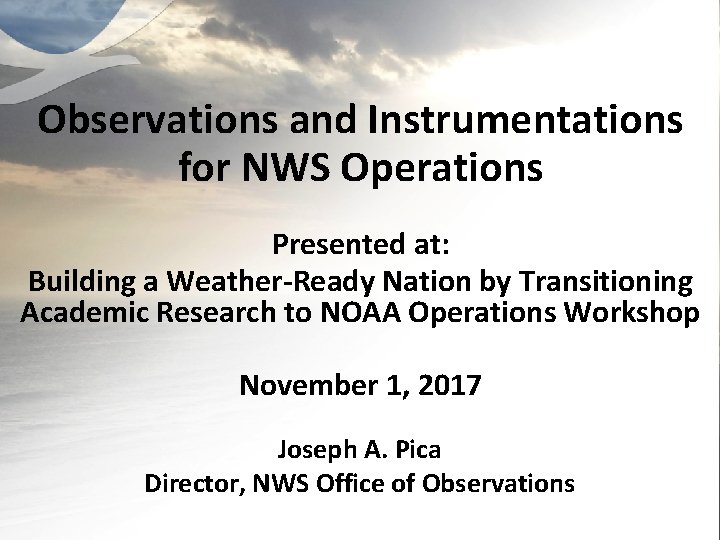 Observations and Instrumentations for NWS Operations

Presented at:
Building a Weather-Ready Nation by Transitioning Academic Research to NOAA Operations Workshop

November 1, 2017

Joseph A. Pica
Director, NWS Office of Observations